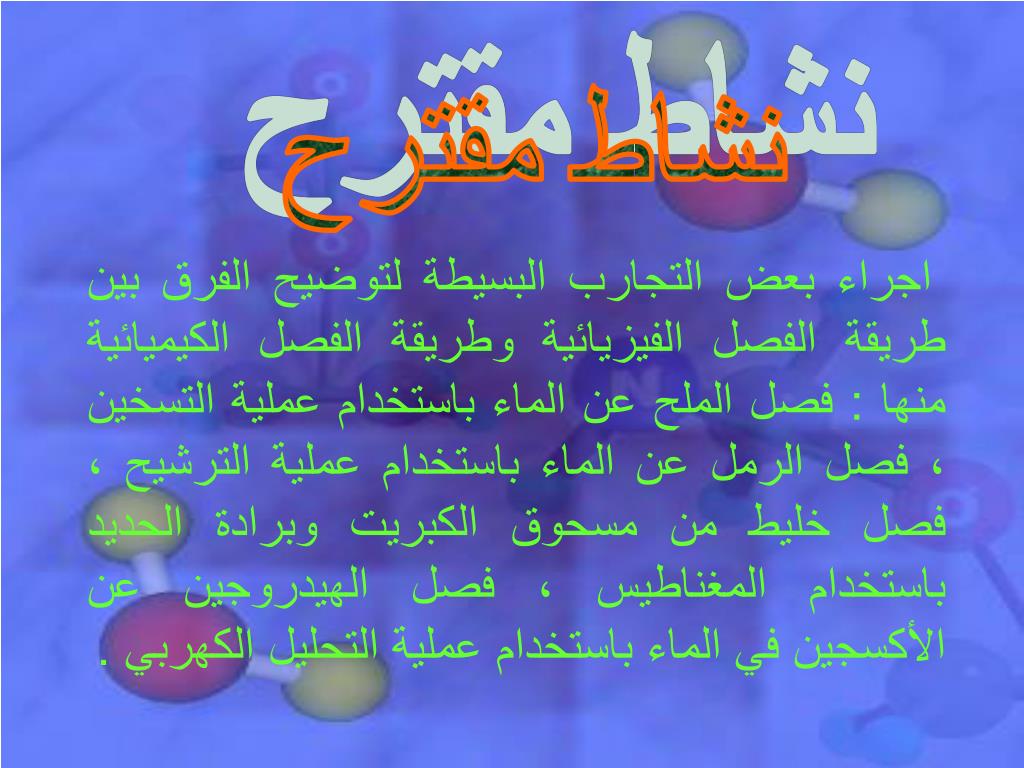 نشاط مقترح

اجراء بعض التجارب البسيطة لتوضيح الفرق بين طريقة الفصل الفيزيائية وطريقة الفصل الكيميائية منها : فصل الملح عن الماء باستخدام عملية التسخين ، فصل الرمل عن الماء باستخدام عملية الترشيح ، فصل خليط من مسحوق الكبريت وبرادة الحديد باستخدام المغناطيس ، فصل الهيدروجين عن الأكسجين في الماء باستخدام عملية التحليل الكهربي .